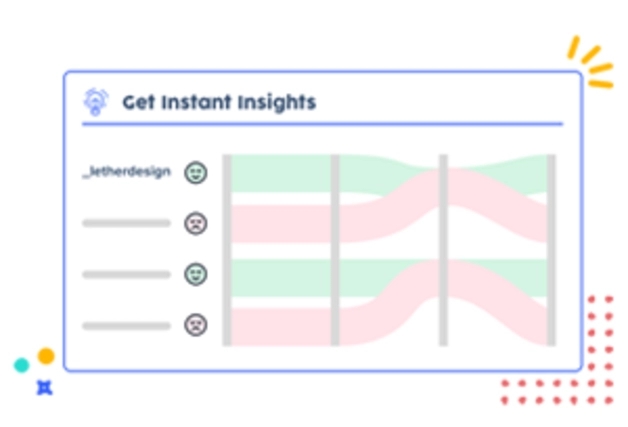 Get Instant Insights

_letherdesign